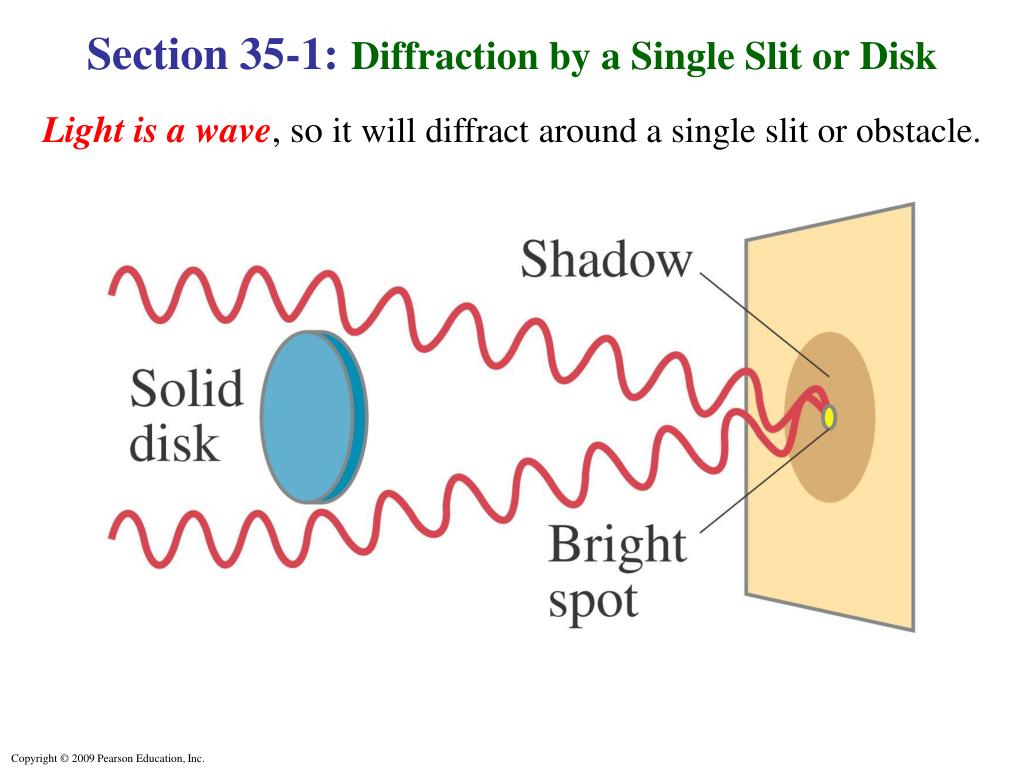 Section 35-1: Diffraction by a Single Slit or Disk

Light is a wave, so it will diffract around a single slit or obstacle.

Shadow

Solid disk

Bright spot

Copyright © 2009 Pearson Education, Inc.